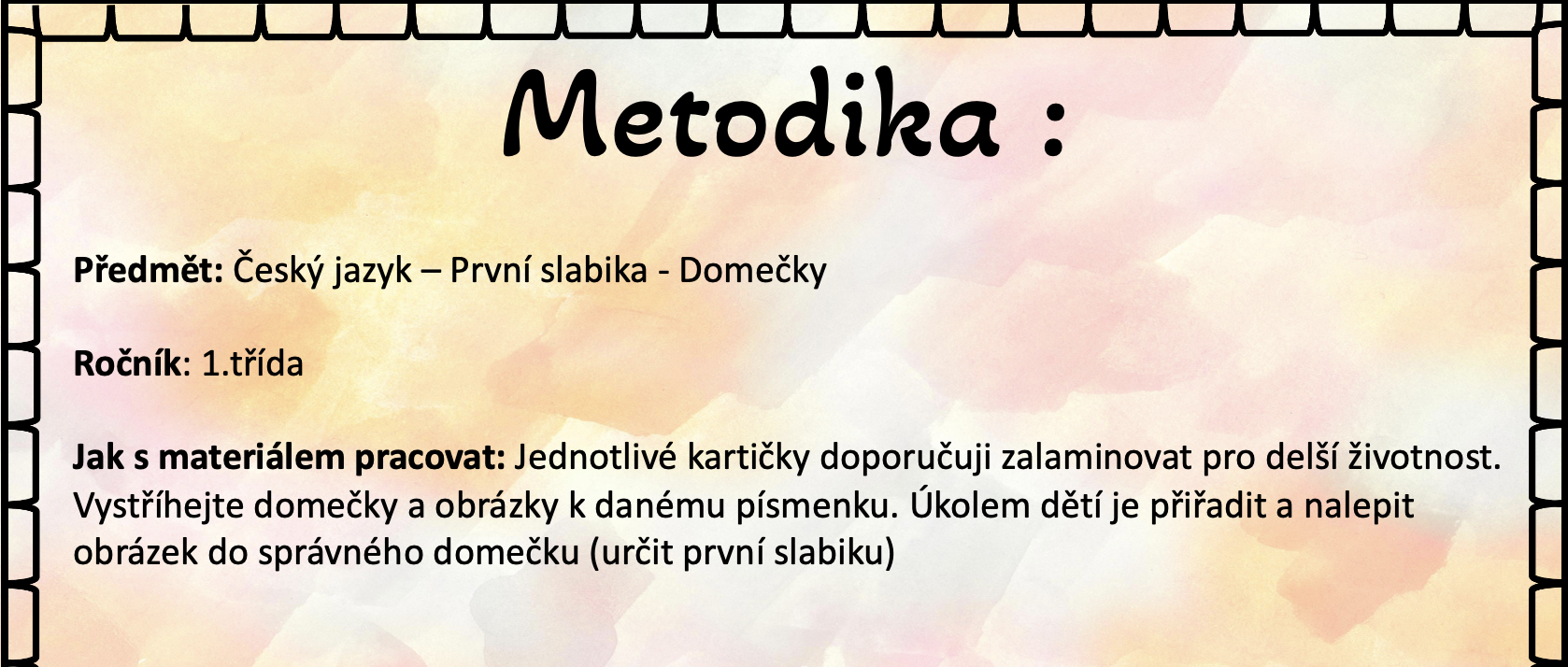 Metodika :

Předmět: Český jazyk – První slabika - Domečky

Ročník: 1.třída

Jak s materiálem pracovat: Jednotlivé kartičky doporučuji zalaminovat pro delší životnost. Vystříhejte domečky a obrázky k danému písmenku. Úkolem dětí je přiřadit a nalepit obrázek do správného domečku (určit první slabiku)